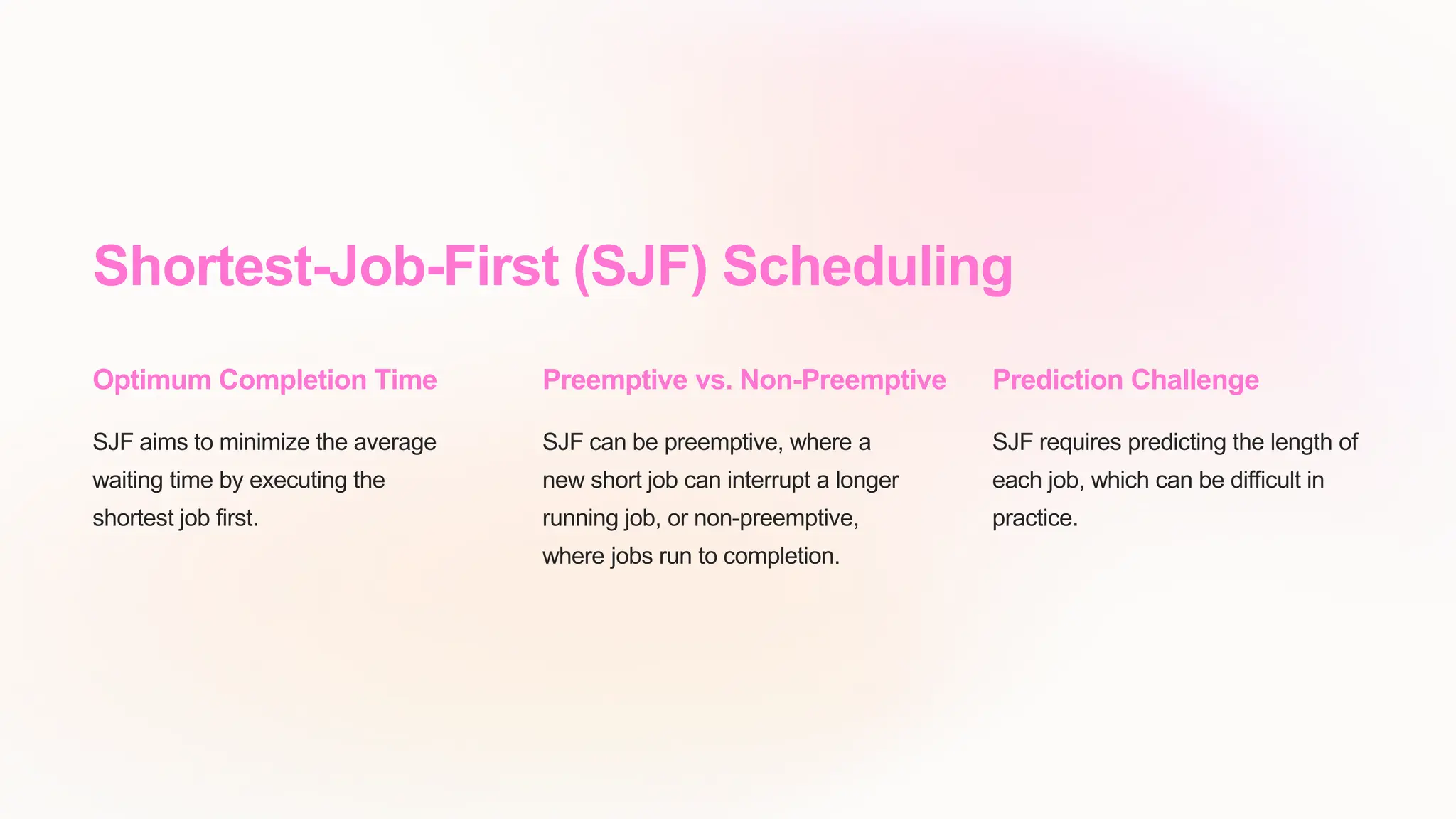 Shortest-Job-First (SJF) Scheduling

Optimum Completion Time

SJF aims to minimize the average waiting time by executing the shortest job first.

Preemptive vs. Non-Preemptive

SJF can be preemptive, where a new short job can interrupt a longer running job, or non-preemptive, where jobs run to completion.

Prediction Challenge

SJF requires predicting the length of each job, which can be difficult in practice.